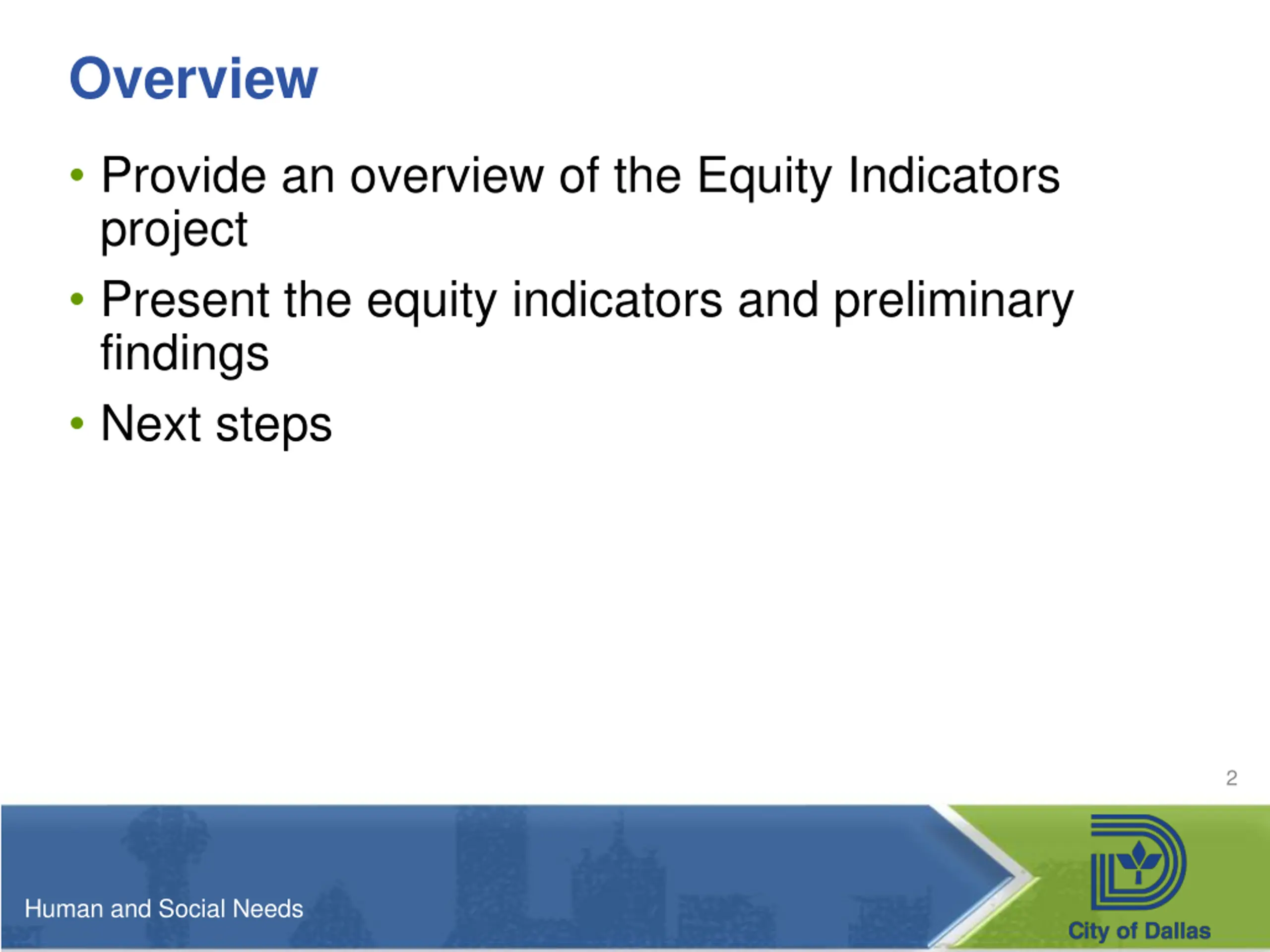 Overview

• Provide an overview of the Equity Indicators project
• Present the equity indicators and preliminary findings
• Next steps

2

Human and Social Needs

City of Dallas